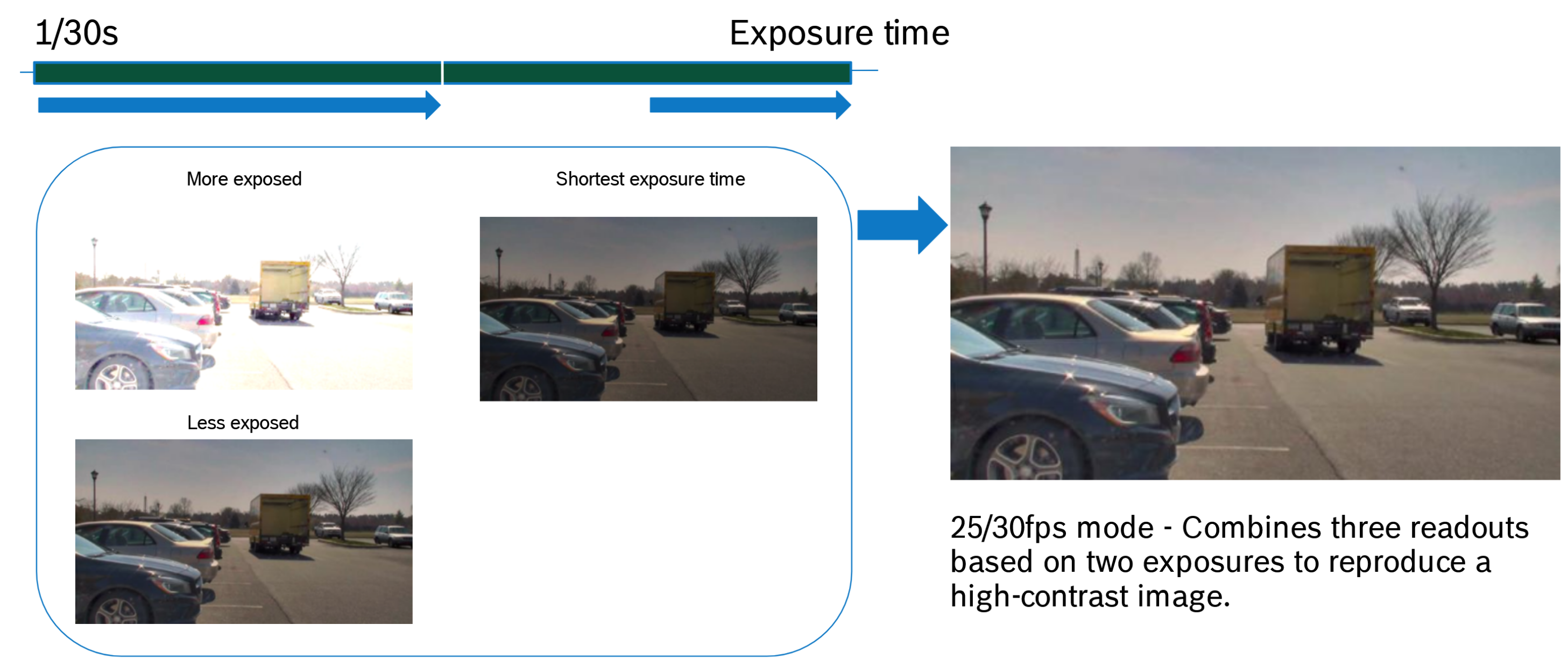 1/30s

Exposure time

More exposed

Shortest exposure time

Less exposed

25/30fps mode - Combines three readouts based on two exposures to reproduce a high-contrast image.